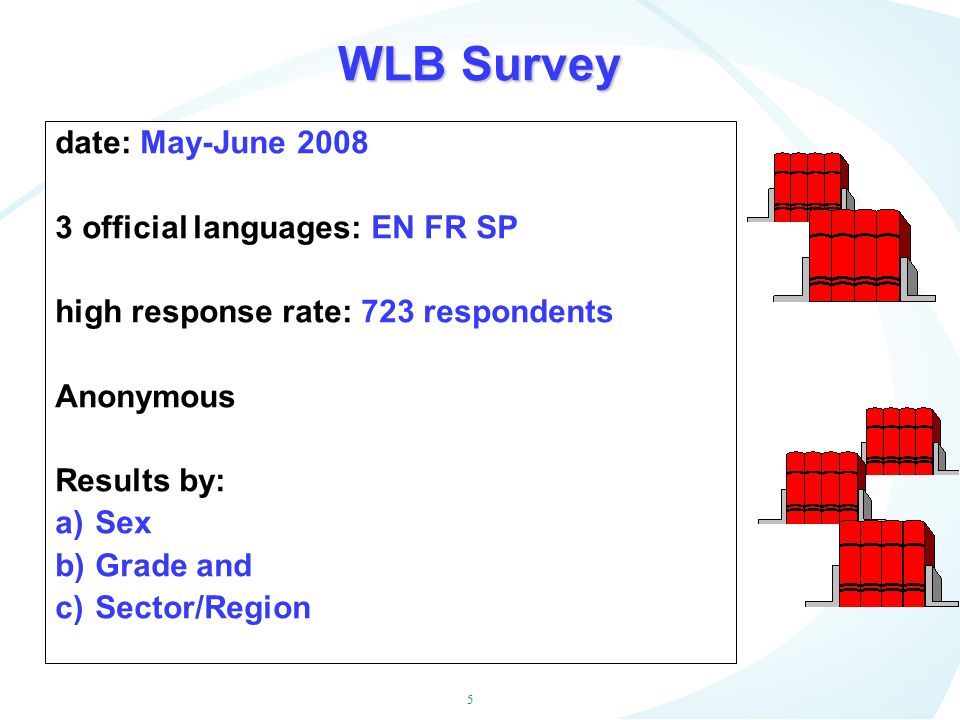 WLB Survey

date: May-June 2008

3 official languages: EN FR SP

high response rate: 723 respondents

Anonymous

Results by:
a) Sex
b) Grade and
c) Sector/Region

5